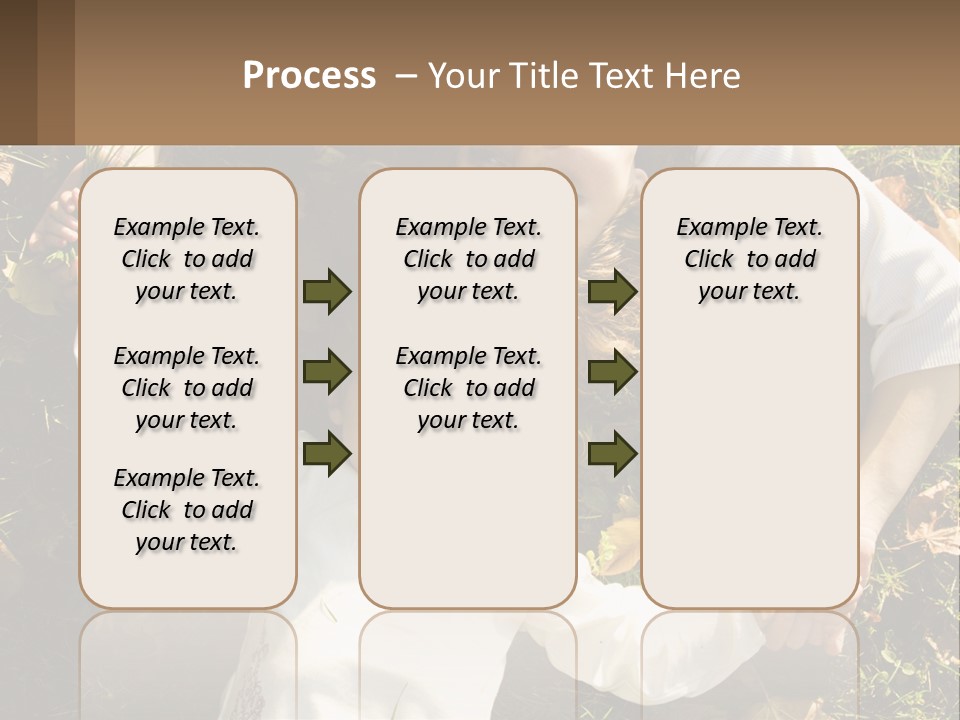 Process – Your Title Text Here

Example Text. Click to add your text.

Example Text. Click to add your text.

Example Text. Click to add your text.

Example Text. Click to add your text.

Example Text. Click to add your text.

Example Text. Click to add your text.